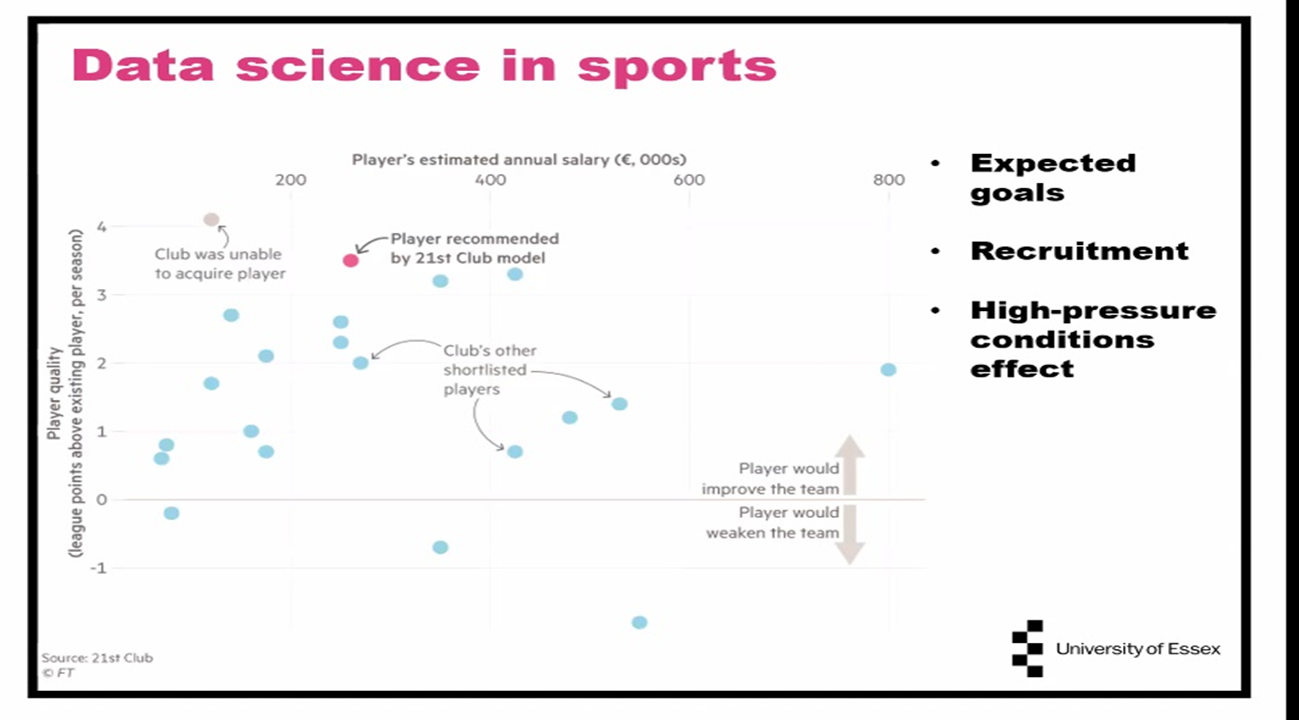 Data science in sports

Player's estimated annual salary (€, 000s)

200
400
600
800

Player quality (league points above existing player, per season)

4
3
2
1
0
-1

Club was unable to acquire player

Player recommended by 21st Club model

Club's other shortlisted players

Player would improve the team

Player would weaken the team

Source: 21st Club
© FT

• Expected goals
• Recruitment
• High-pressure conditions effect

University of Essex